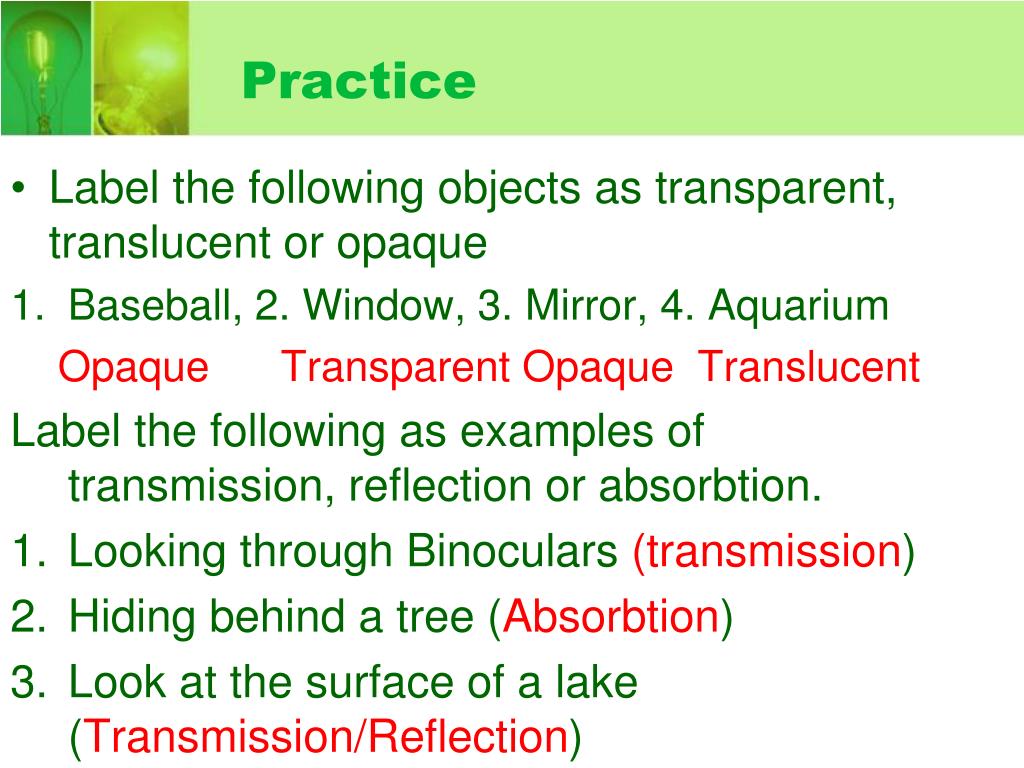 Practice

• Label the following objects as transparent, translucent or opaque

1. Baseball, 2. Window, 3. Mirror, 4. Aquarium

Opaque Transparent Opaque Translucent

Label the following as examples of transmission, reflection or absorbtion.

1. Looking through Binoculars (transmission)
2. Hiding behind a tree (Absorbtion)
3. Look at the surface of a lake (Transmission/Reflection)